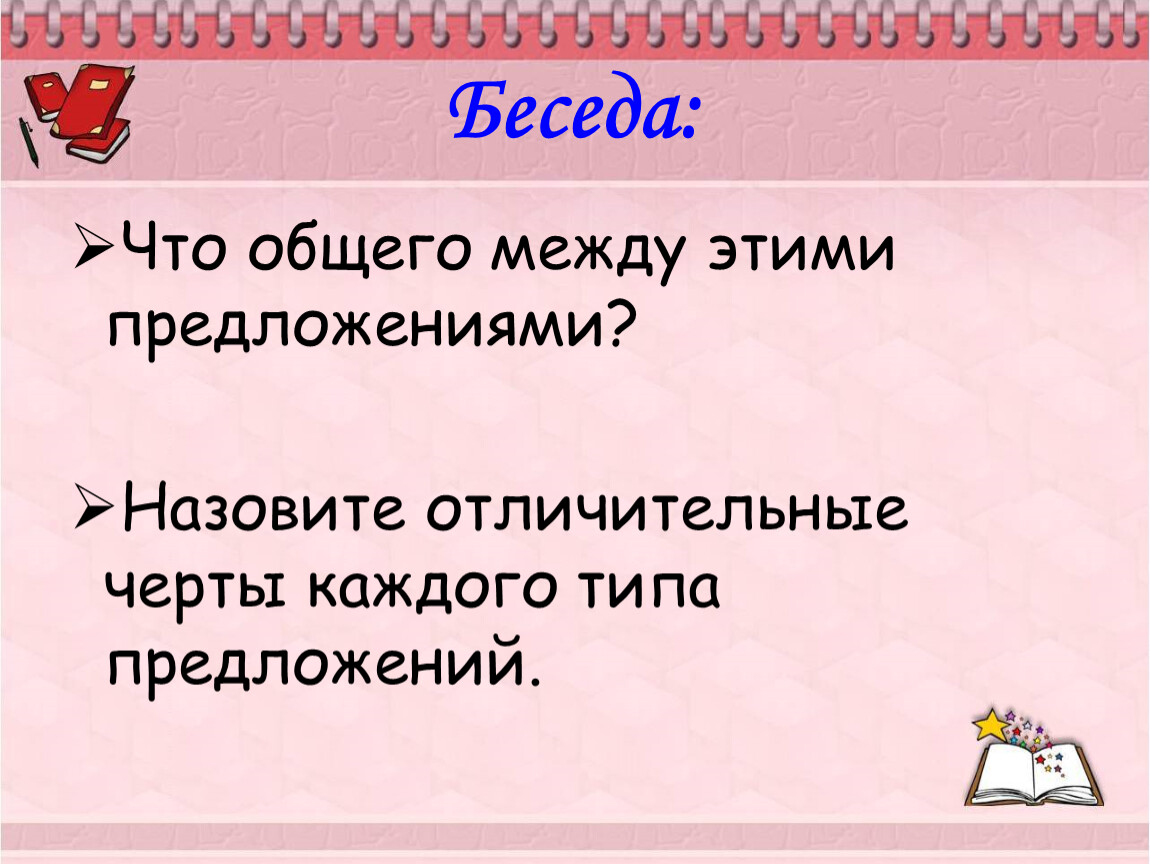 Беседа:

➢Что общего между этими предложениями?

➢Назовите отличительные черты каждого типа предложений.